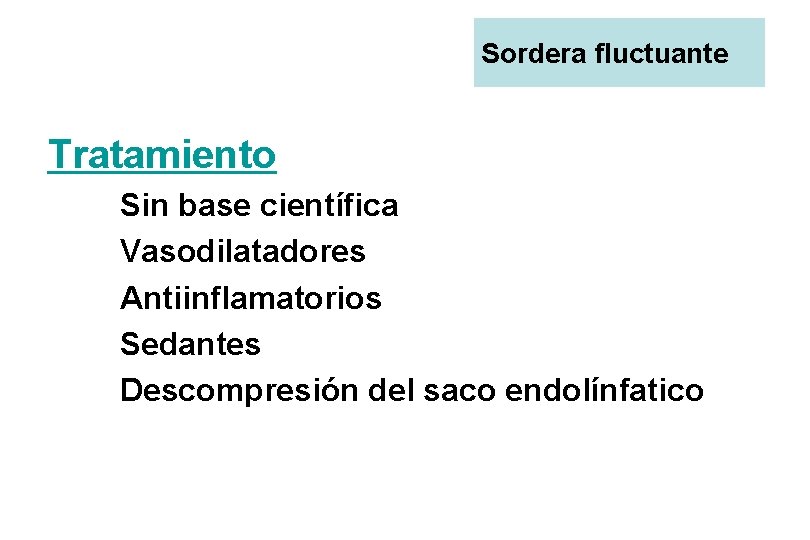 Sordera fluctuante

Tratamiento

Sin base científica
Vasodilatadores
Antiinflamatorios
Sedantes
Descompresión del saco endolínfatico